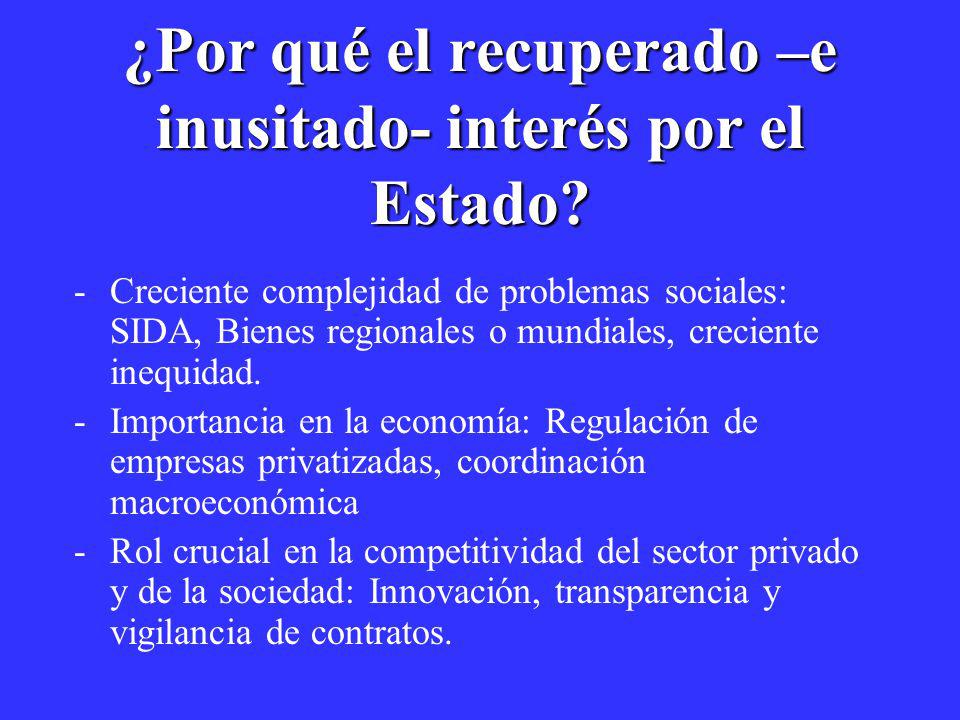 ¿Por qué el recuperado –e inusitado- interés por el Estado?

- Creciente complejidad de problemas sociales: SIDA, Bienes regionales o mundiales, creciente inequidad.
- Importancia en la economía: Regulación de empresas privatizadas, coordinación macroeconómica
- Rol crucial en la competitividad del sector privado y de la sociedad: Innovación, transparencia y vigilancia de contratos.